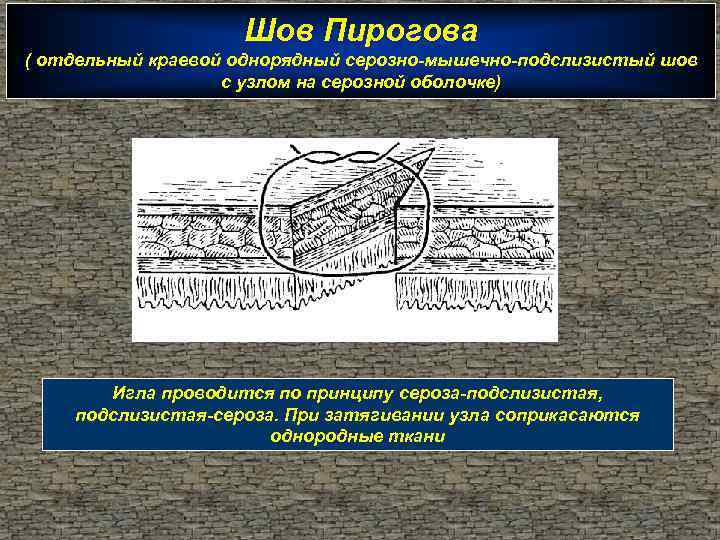 Шов Пирогова

( отдельный краевой однорядный серозно-мышечно-подслизистый шов с узлом на серозной оболочке)

Игла проводится по принципу сероза-подслизистая, подслизистая-сероза. При затягивании узла соприкасаются однородные ткани